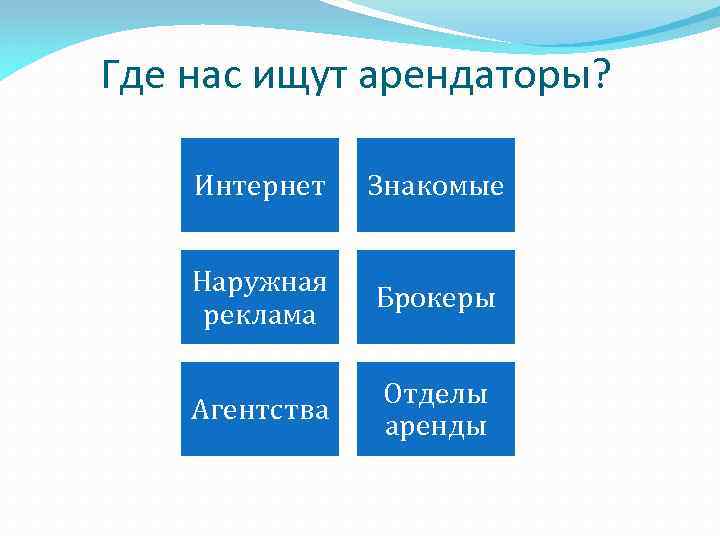 Где нас ищут арендаторы?

Интернет

Знакомые

Наружная реклама

Брокеры

Агентства

Отделы аренды